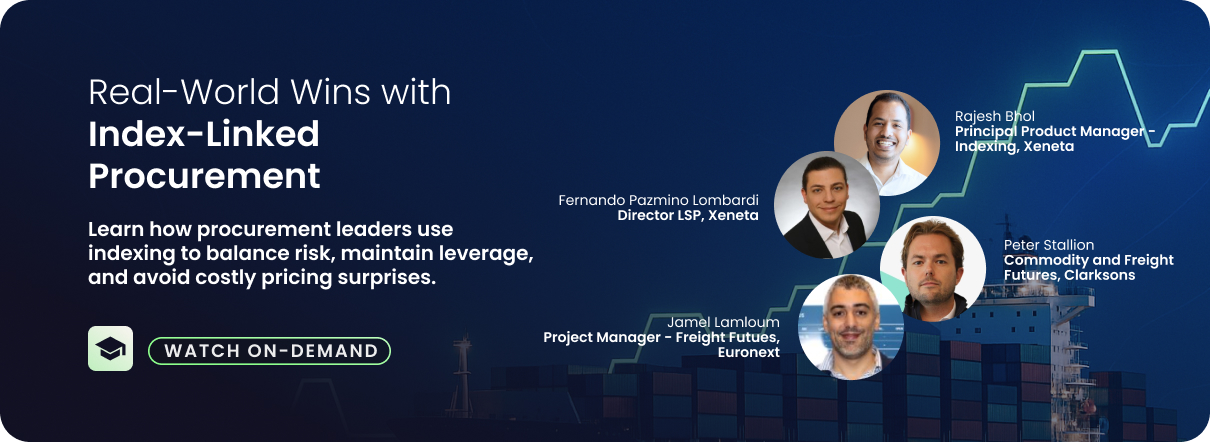 Real-World Wins with
Index-Linked Procurement

Learn how procurement leaders use indexing to balance risk, maintain leverage, and avoid costly pricing surprises.

WATCH ON-DEMAND

Rajesh Bhol
Principal Product Manager - Indexing, Xeneta

Fernando Pazmino Lombardi
Director LSP, Xeneta

Peter Stallion
Commodity and Freight Futures, Clarksons

Jamel Lamloum
Project Manager - Freight Futues, Euronext